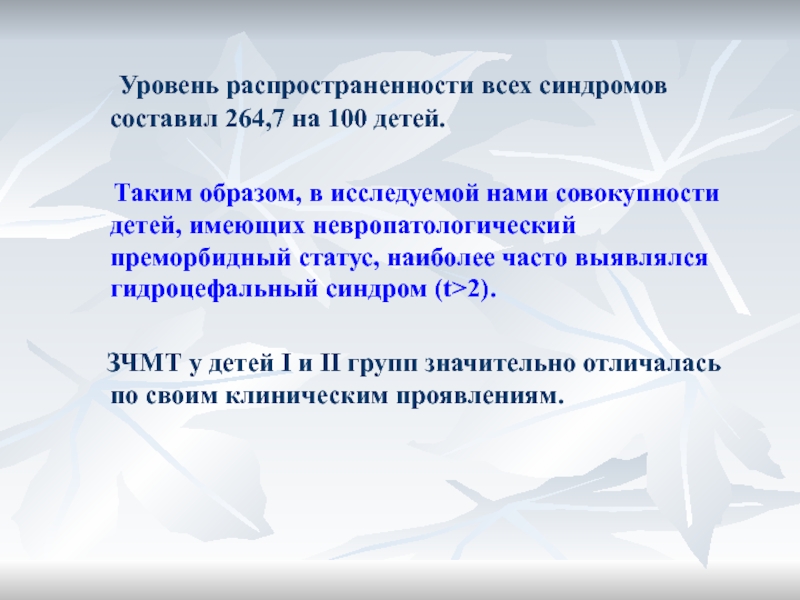 Уровень распространенности всех синдромов составил 264,7 на 100 детей.

Таким образом, в исследуемой нами совокупности детей, имеющих невропатологический преморбидный статус, наиболее часто выявлялся гидроцефальный синдром (t>2).

ЗЧМТ у детей I и II групп значительно отличалась по своим клиническим проявлениям.